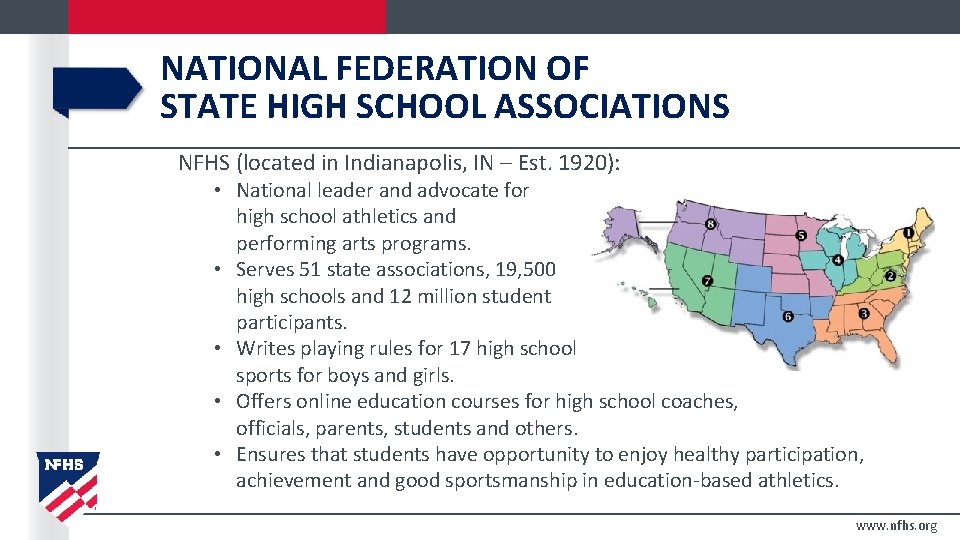 NATIONAL FEDERATION OF STATE HIGH SCHOOL ASSOCIATIONS

NFHS (located in Indianapolis, IN – Est. 1920):

• National leader and advocate for high school athletics and performing arts programs.
• Serves 51 state associations, 19,500 high schools and 12 million student participants.
• Writes playing rules for 17 high school sports for boys and girls.
• Offers online education courses for high school coaches, officials, parents, students and others.
• Ensures that students have opportunity to enjoy healthy participation, achievement and good sportsmanship in education-based athletics.

8 5 1 4 2 7 6 3

NFHS

www.nfhs.org